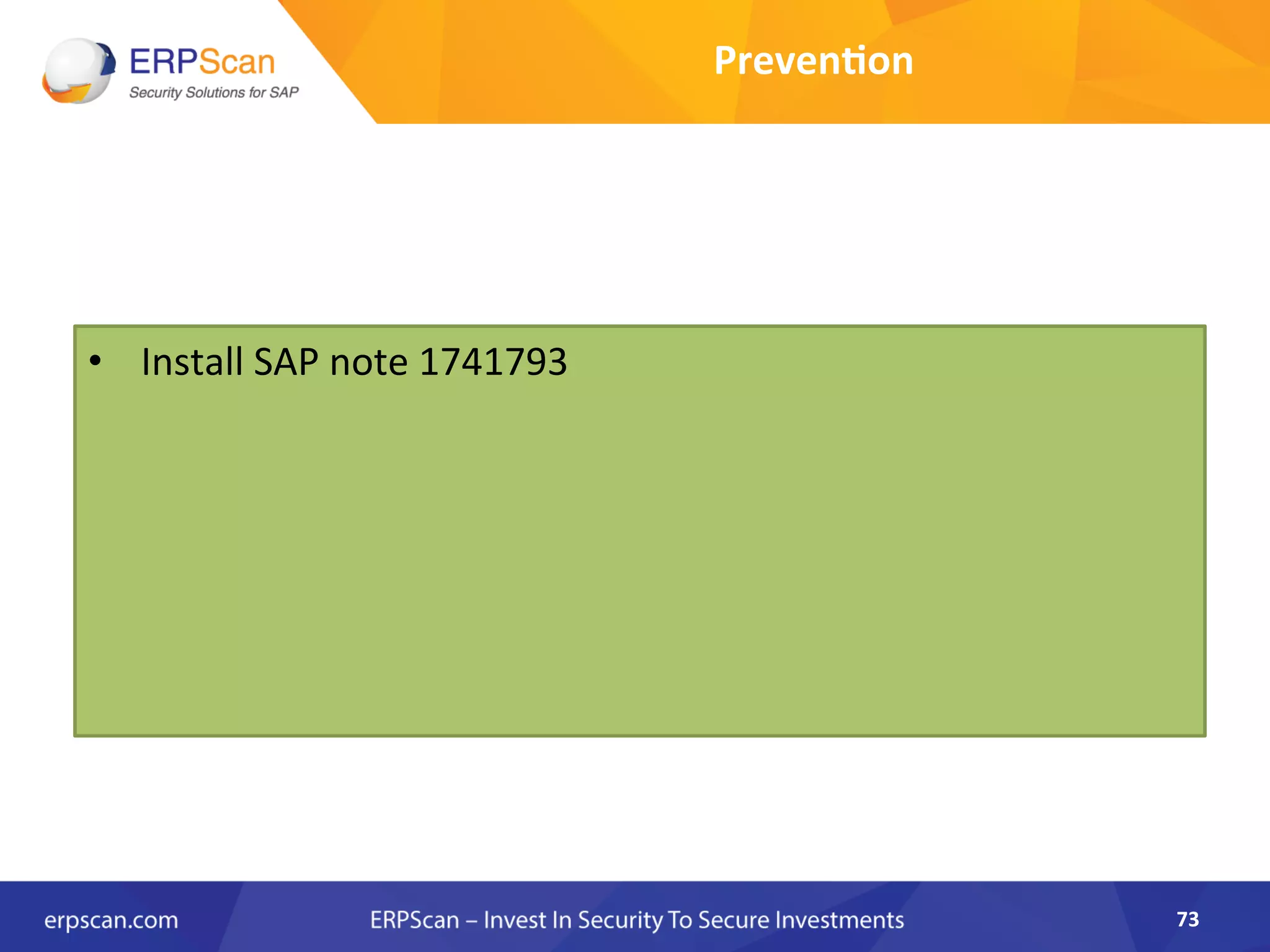 ERPScan
Security Solutions for SAP

Prevention

• Install SAP note 1741793

erpscan.com

ERPScan – Invest In Security To Secure Investments

73